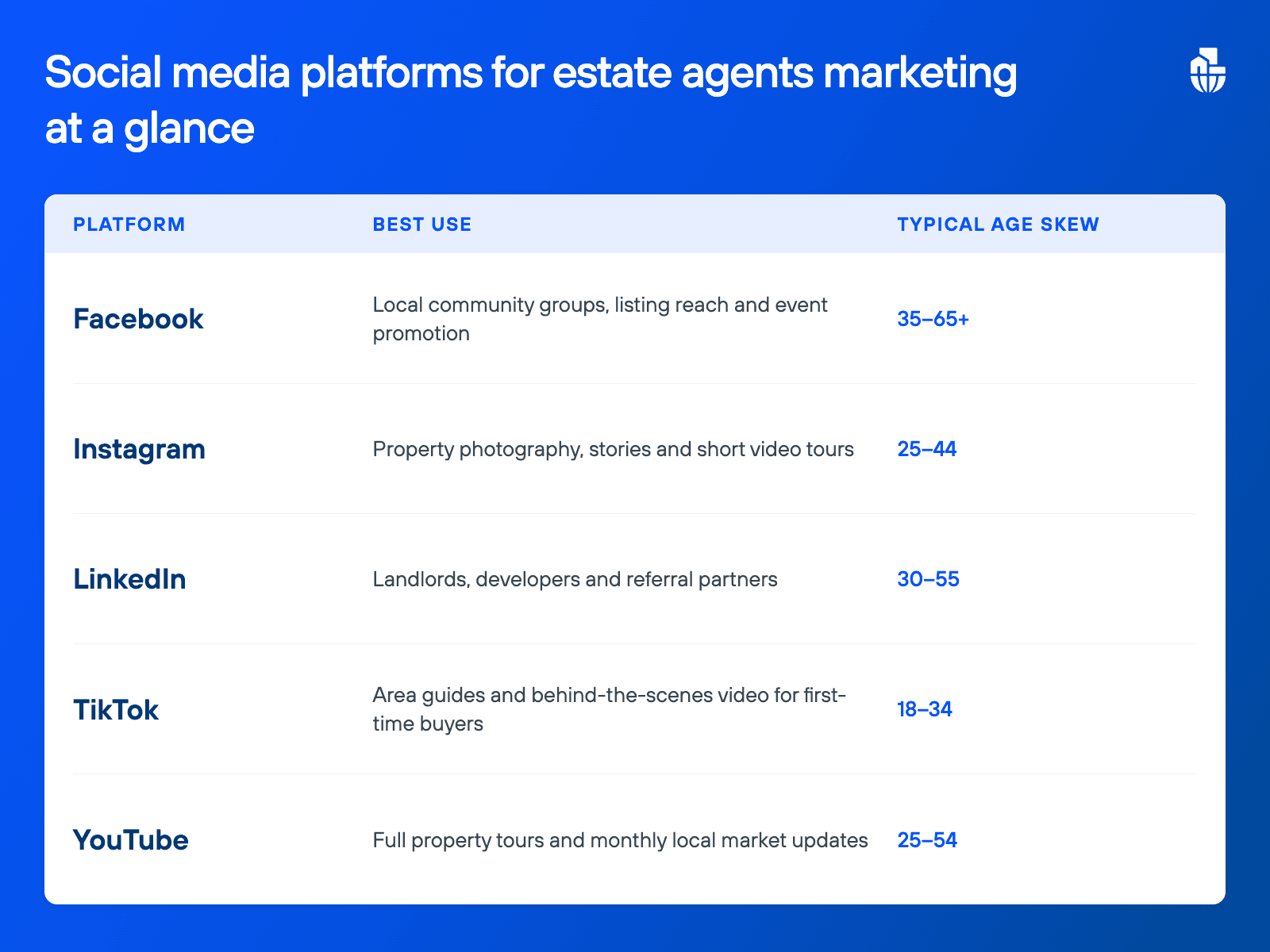 Social media platforms for estate agents marketing at a glance

| PLATFORM | BEST USE | TYPICAL AGE SKEW |
|---|---|---|
| Facebook | Local community groups, listing reach and event promotion | 35–65+ |
| Instagram | Property photography, stories and short video tours | 25–44 |
| LinkedIn | Landlords, developers and referral partners | 30–55 |
| TikTok | Area guides and behind-the-scenes video for first-time buyers | 18–34 |
| YouTube | Full property tours and monthly local market updates | 25–54 |